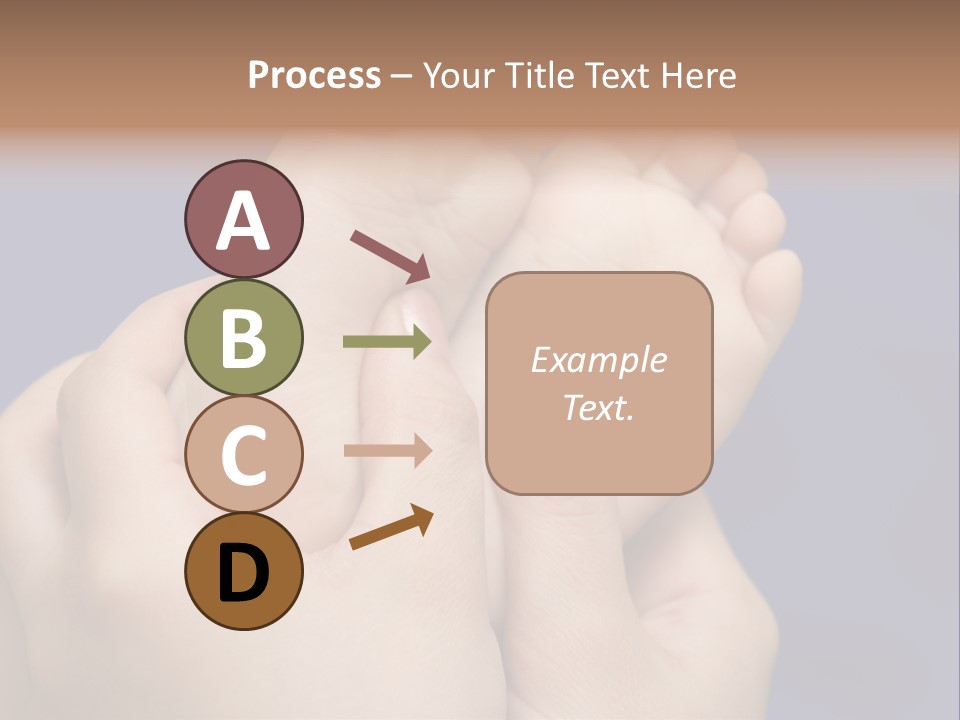 Process – Your Title Text Here

A

B

C

D

Example Text.